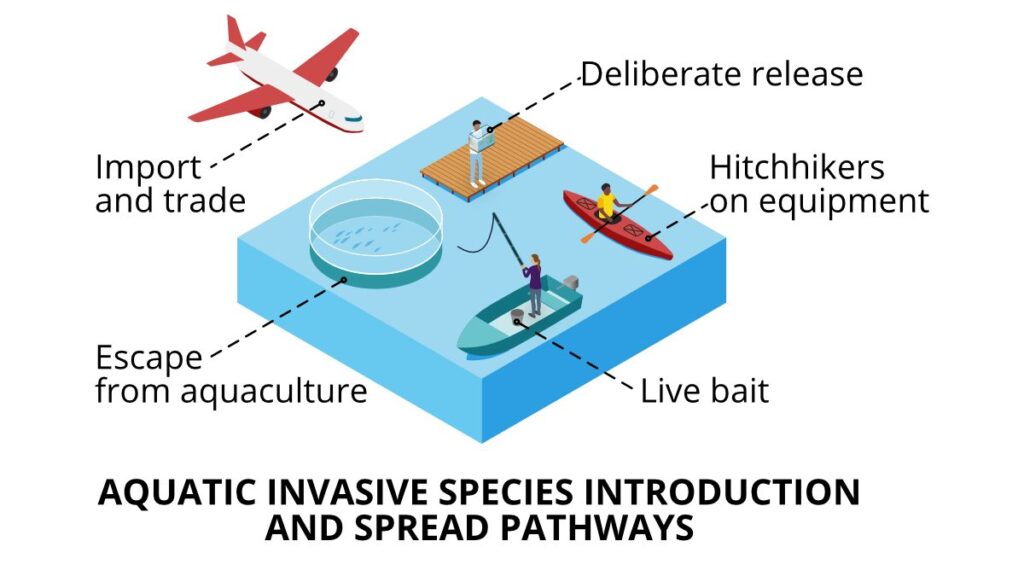 Deliberate release

Import and trade

Hitchhikers on equipment

Escape from aquaculture

Live bait

AQUATIC INVASIVE SPECIES INTRODUCTION AND SPREAD PATHWAYS